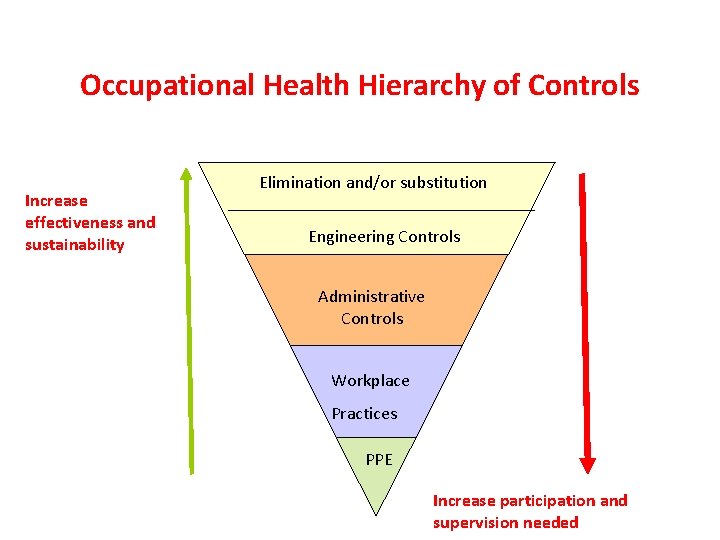 Occupational Health Hierarchy of Controls

Increase effectiveness and sustainability

Elimination and/or substitution

Engineering Controls

Administrative Controls

Workplace

Practices

PPE

Increase participation and supervision needed